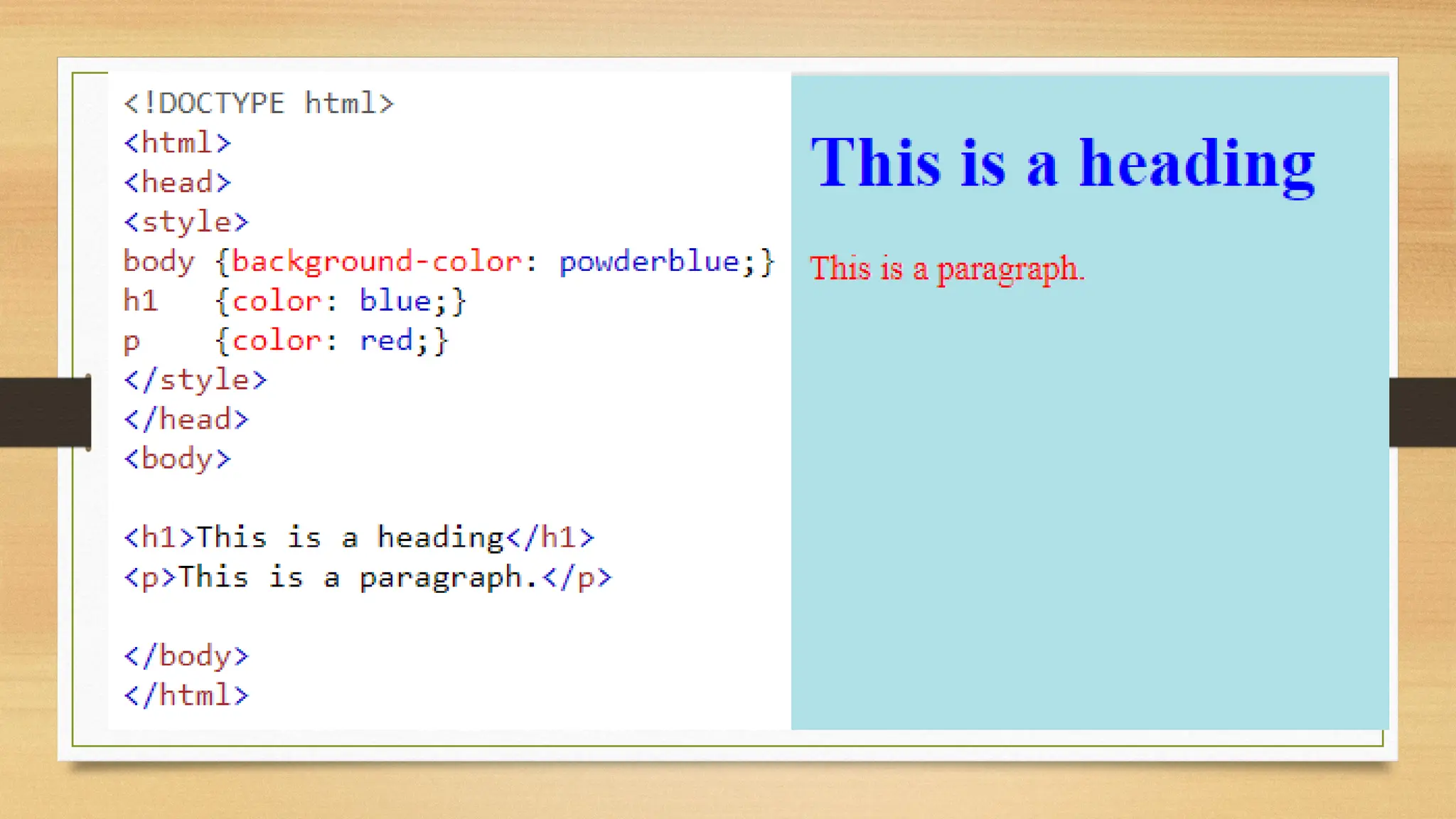 <!DOCTYPE html>
<html>
<head>
<style>
body {background-color: powderblue;}
h1 {color: blue;}
p {color: red;}
</style>
</head>
<body>

<h1>This is a heading</h1>
<p>This is a paragraph.</p>

</body>
</html>

This is a heading

This is a paragraph.